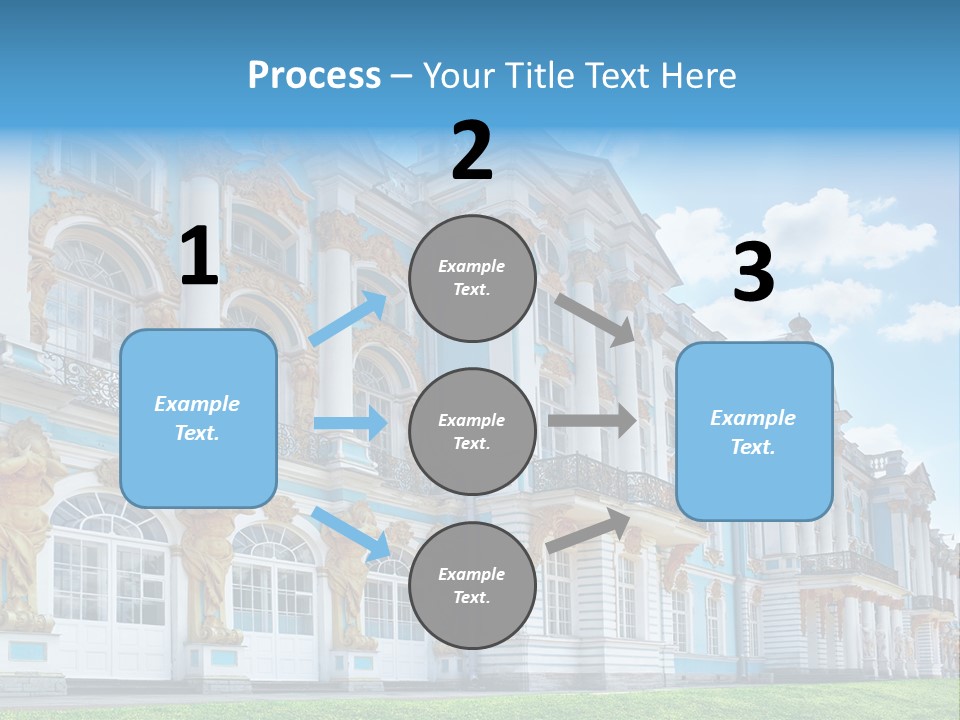 Process – Your Title Text Here

1

Example Text.

2

Example Text.

Example Text.

Example Text.

3

Example Text.